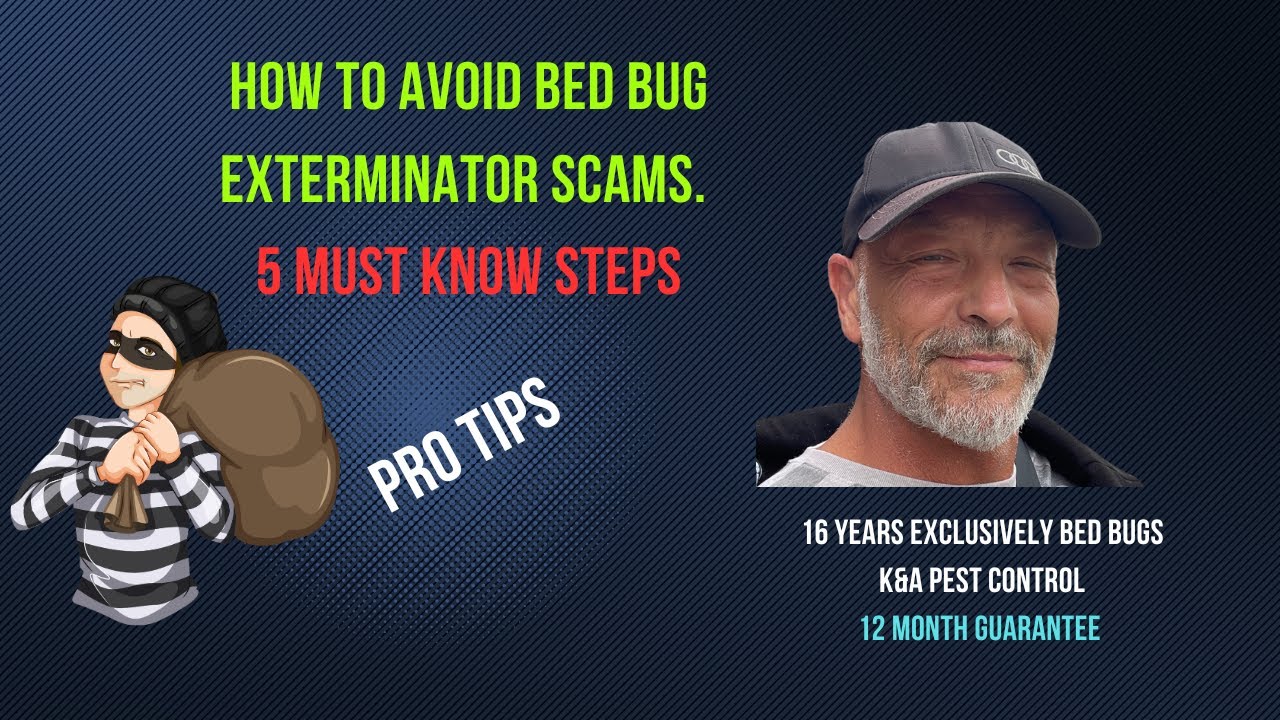 HOW TO AVOID BED BUG EXTERMINATOR SCAMS.

5 MUST KNOW STEPS

PRO TIPS

16 YEARS EXCLUSIVELY BED BUGS
K&A PEST CONTROL
12 MONTH GUARANTEE